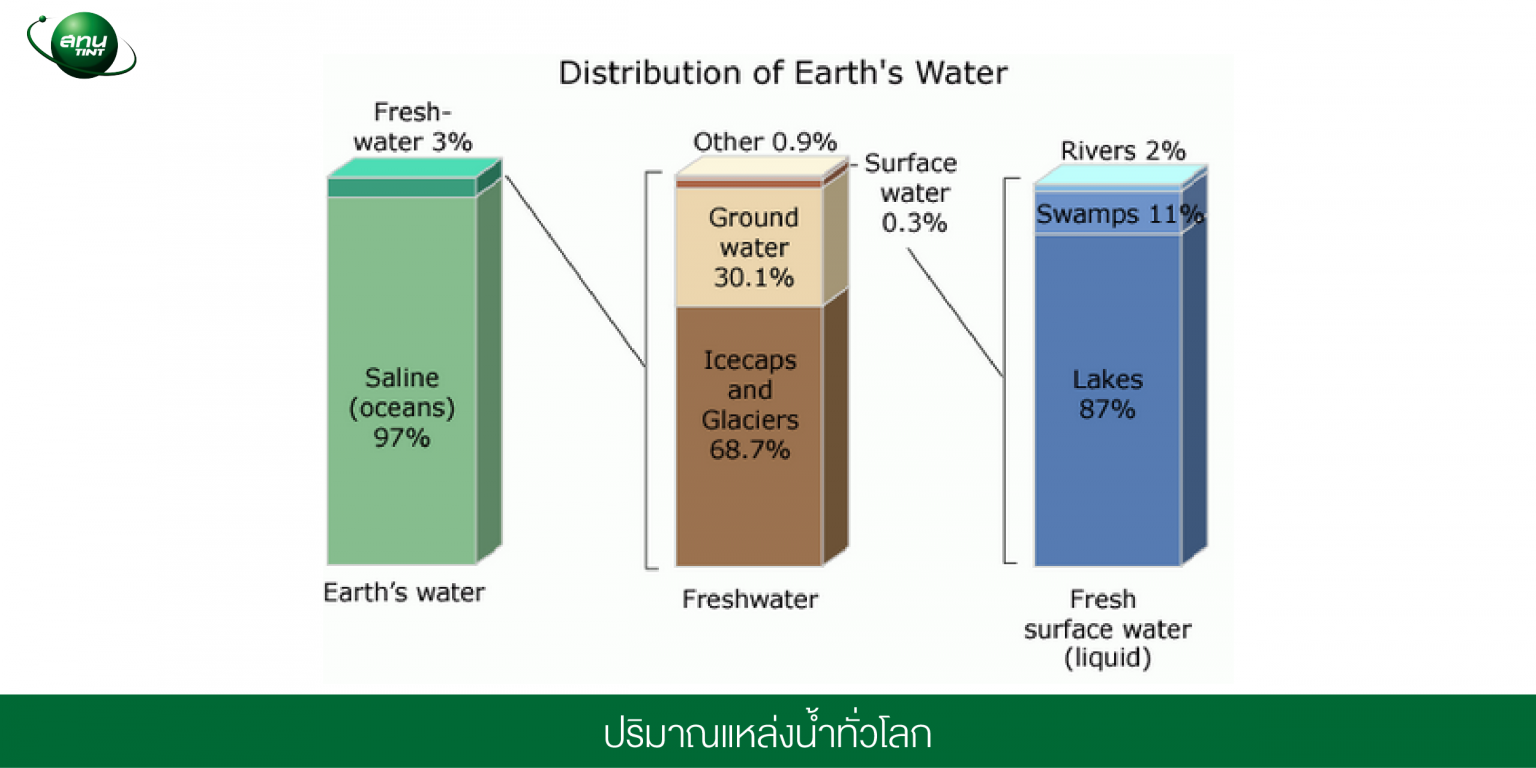 สทน
TINT

Distribution of Earth's Water

Fresh-water 3%

Saline (oceans) 97%

Earth's water

Other 0.9%

Surface water 0.3%

Ground water 30.1%

Icecaps and Glaciers 68.7%

Freshwater

Rivers 2%

Swamps 11%

Lakes 87%

Fresh surface water (liquid)

ปริมาณแหล่งน้ำทั่วโลก